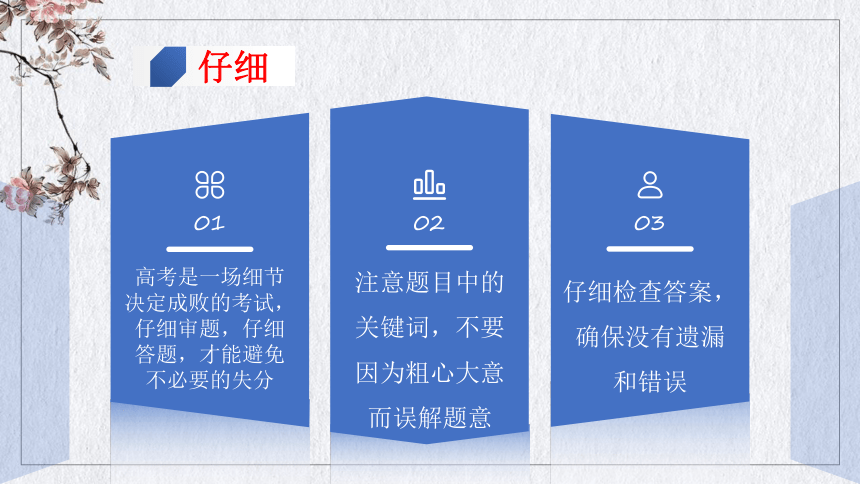 仔细

01

高考是一场细节决定成败的考试，仔细审题，仔细答题，才能避免不必要的失分

02

注意题目中的关键词，不要因为粗心大意而误解题意

03

仔细检查答案，确保没有遗漏和错误